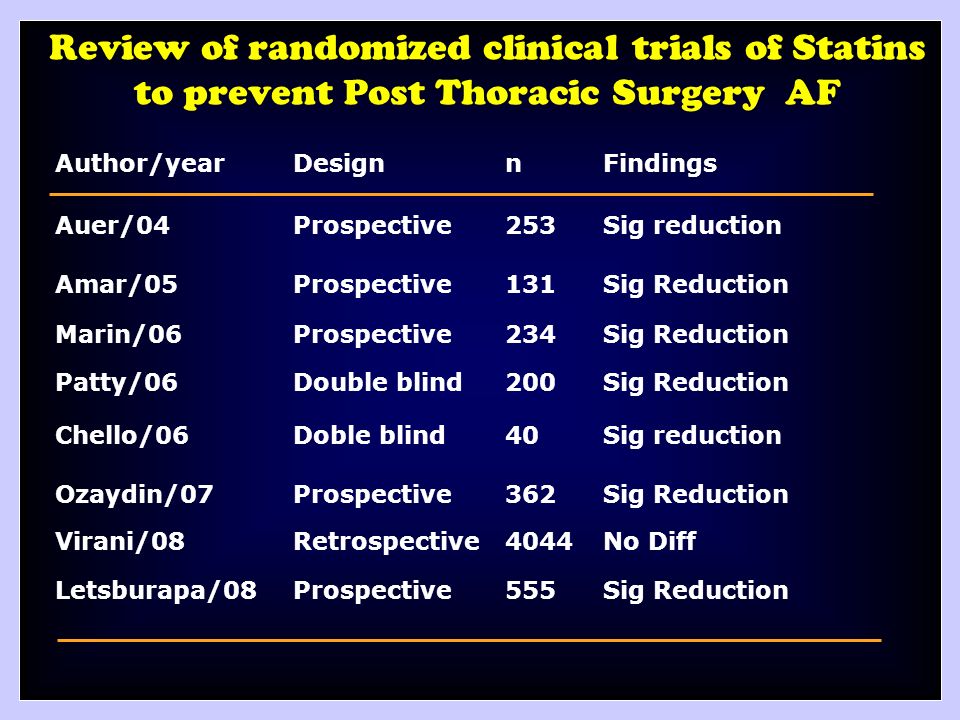 Review of randomized clinical trials of Statins to prevent Post Thoracic Surgery AF

| Author/year | Design | n | Findings |
|---|---|---|---|
| Auer/04 | Prospective | 253 | Sig reduction |
| Amar/05 | Prospective | 131 | Sig Reduction |
| Marin/06 | Prospective | 234 | Sig Reduction |
| Patty/06 | Double blind | 200 | Sig Reduction |
| Chello/06 | Doble blind | 40 | Sig reduction |
| Ozaydin/07 | Prospective | 362 | Sig Reduction |
| Virani/08 | Retrospective | 4044 | No Diff |
| Letsburapa/08 | Prospective | 555 | Sig Reduction |